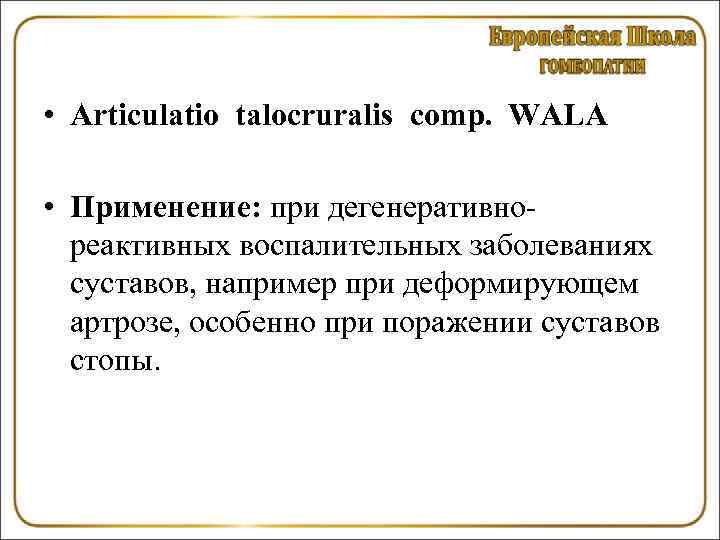 Европейская Школа
ГОМЕОПАТИИ

• Articulatio talocruralis comp. WALA

• Применение: при дегенеративно-реактивных воспалительных заболеваниях суставов, например при деформирующем артрозе, особенно при поражении суставов стопы.